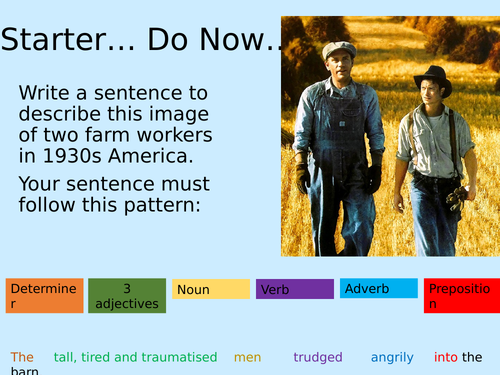 Starter… Do Now…

Write a sentence to describe this image of two farm workers in 1930s America.

Your sentence must follow this pattern:

Determiner

3 adjectives

Noun

Verb

Adverb

Preposition

The tall, tired and traumatised men trudged angrily into the barn